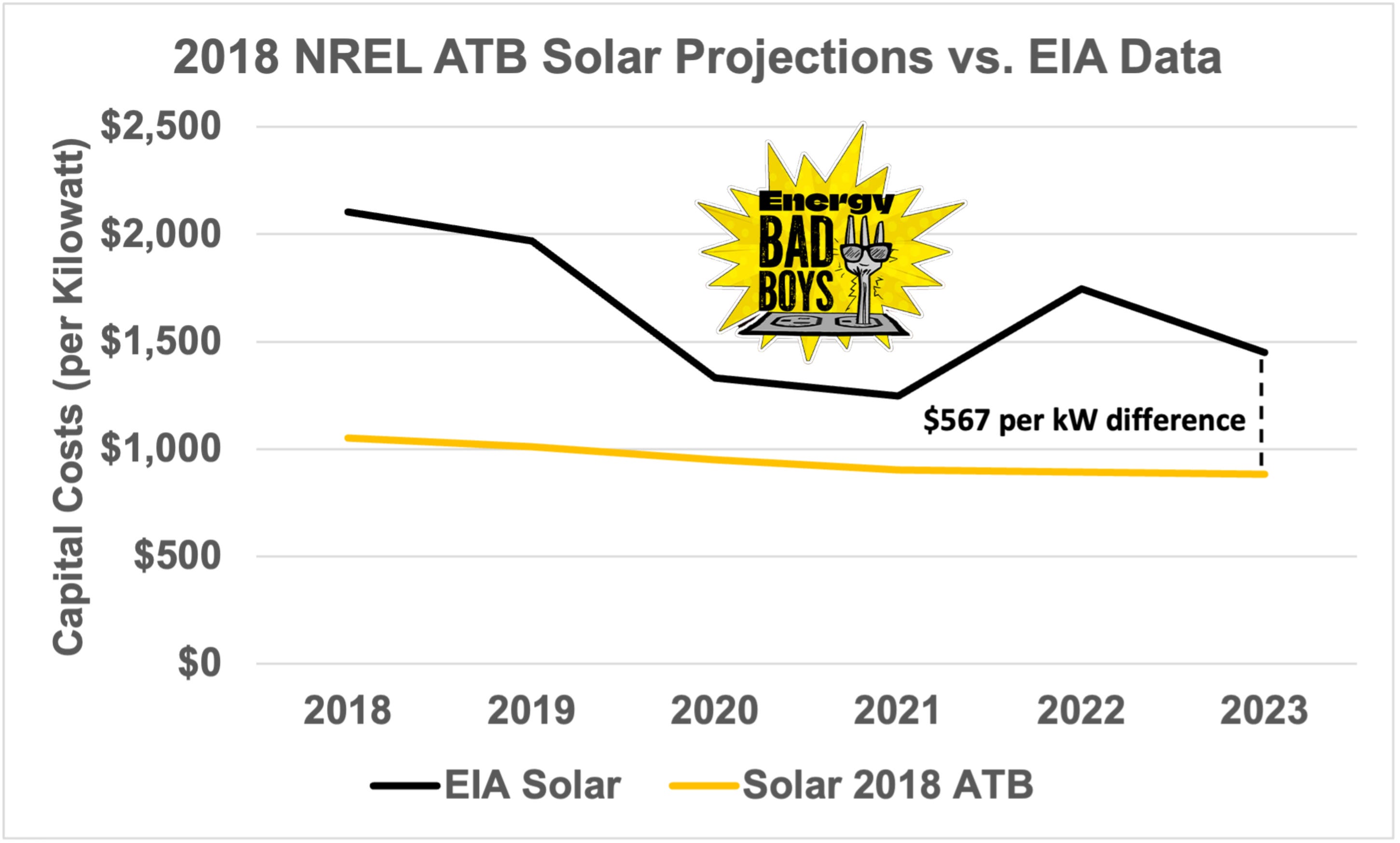 2018 NREL ATB Solar Projections vs. EIA Data

Capital Costs (per Kilowatt)

$2,500
$2,000
$1,500
$1,000
$500
$0

Energy BAD BOYS

$567 per kW difference

2018 2019 2020 2021 2022 2023

EIA Solar
Solar 2018 ATB